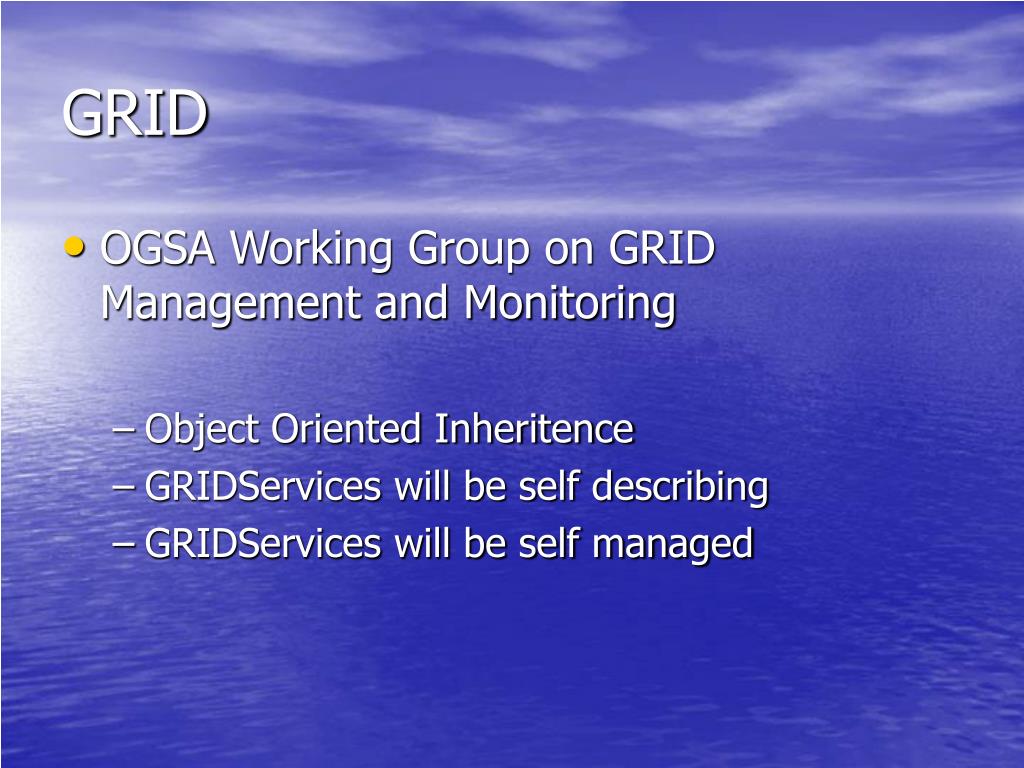 GRID

• OGSA Working Group on GRID Management and Monitoring

– Object Oriented Inheritence
– GRIDServices will be self describing
– GRIDServices will be self managed